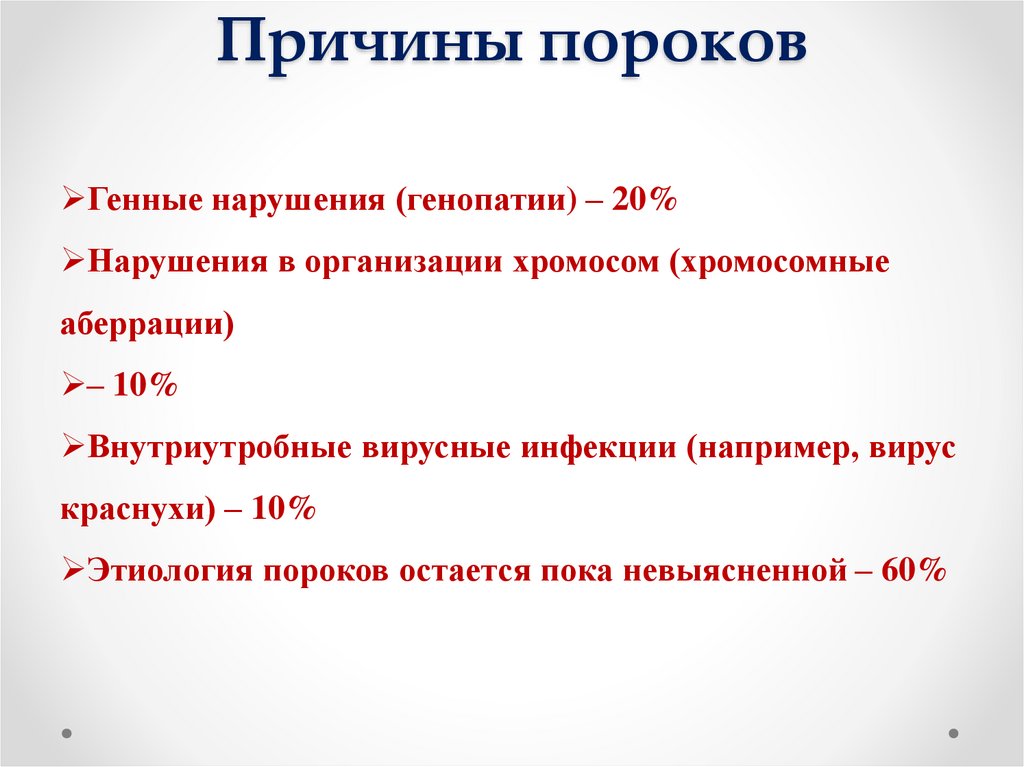 Причины пороков

➢Генные нарушения (генопатии) – 20%

➢Нарушения в организации хромосом (хромосомные аберрации)

➢– 10%

➢Внутриутробные вирусные инфекции (например, вирус краснухи) – 10%

➢Этиология пороков остается пока невыясненной – 60%